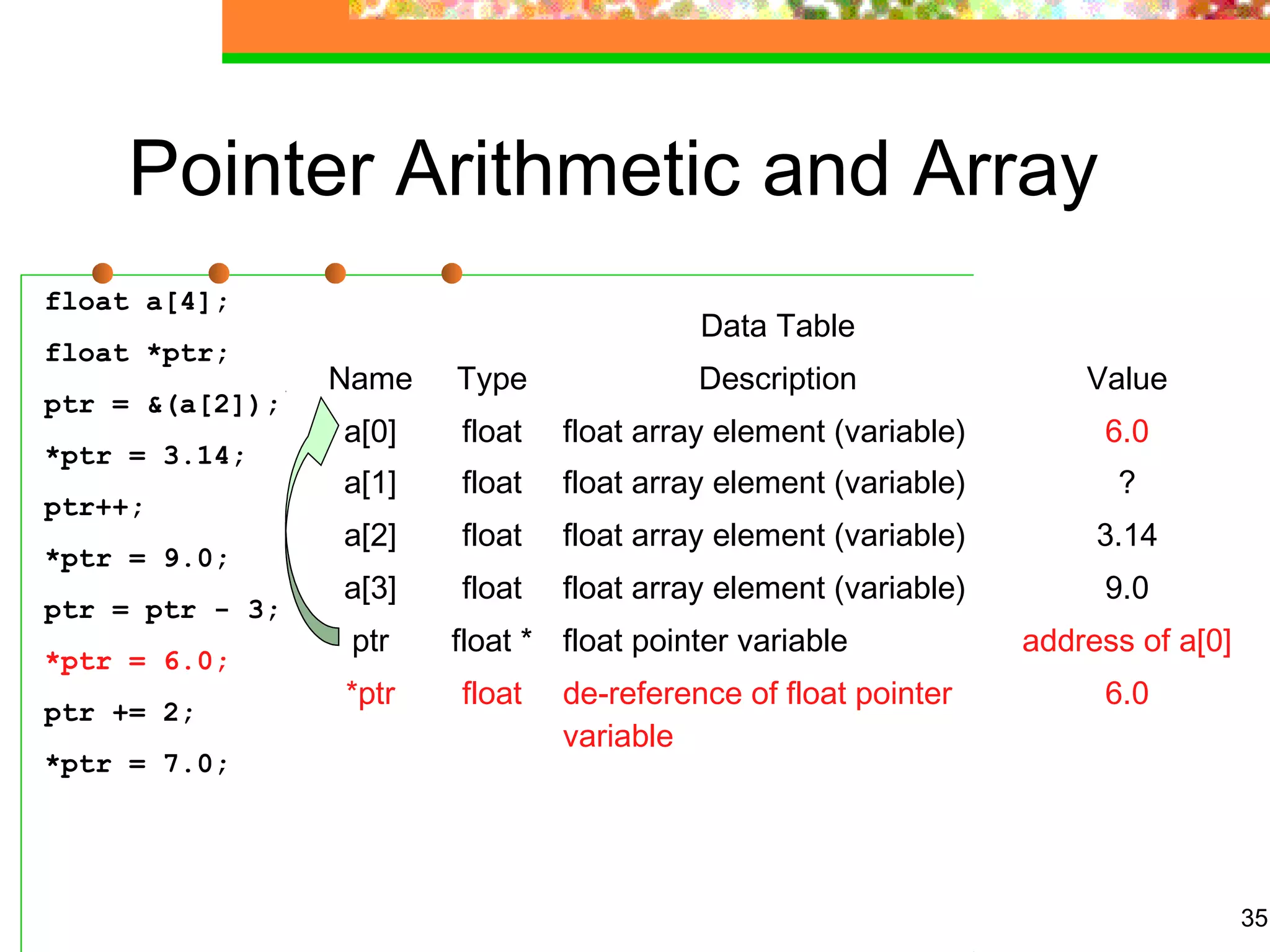 Pointer Arithmetic and Array

float a[4];

float *ptr;

ptr = &(a[2]);

*ptr = 3.14;

ptr++;

*ptr = 9.0;

ptr = ptr - 3;

*ptr = 6.0;

ptr += 2;

*ptr = 7.0;

Data Table

| Name | Type | Description | Value |
|---|---|---|---|
| a[0] | float | float array element (variable) | 6.0 |
| a[1] | float | float array element (variable) | ? |
| a[2] | float | float array element (variable) | 3.14 |
| a[3] | float | float array element (variable) | 9.0 |
| ptr | float * | float pointer variable | address of a[0] |
| *ptr | float | de-reference of float pointer variable | 6.0 |

35